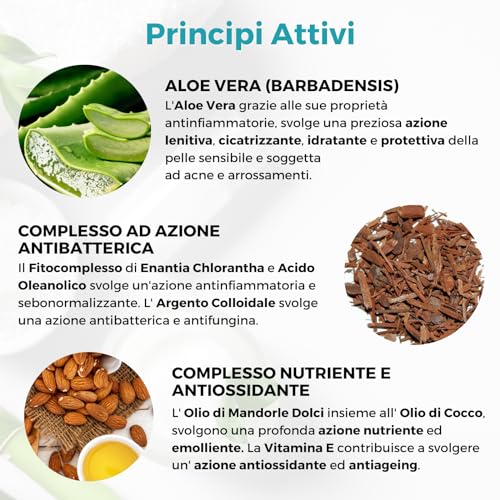 Principi Attivi

ALOE VERA (BARBADENSIS)
L'Aloe Vera grazie alle sue proprietà antinfiammatorie, svolge una preziosa azione lenitiva, cicatrizzante, idratante e protettiva della pelle sensibile e soggetta ad acne e arrossamenti.

COMPLESSO AD AZIONE ANTIBATTERICA
Il Fitocomplesso di Enantia Chlorantha e Acido Oleanolico svolge un'azione antinfiammatoria e sebonormalizzante. L' Argento Colloidale svolge una azione antibatterica e antifungina.

COMPLESSO NUTRIENTE E ANTIOSSIDANTE
L' Olio di Mandorle Dolci insieme all' Olio di Cocco, svolgono una profonda azione nutriente ed emolliente. La Vitamina E contribuisce a svolgere un' azione antiossidante ed antiageing.